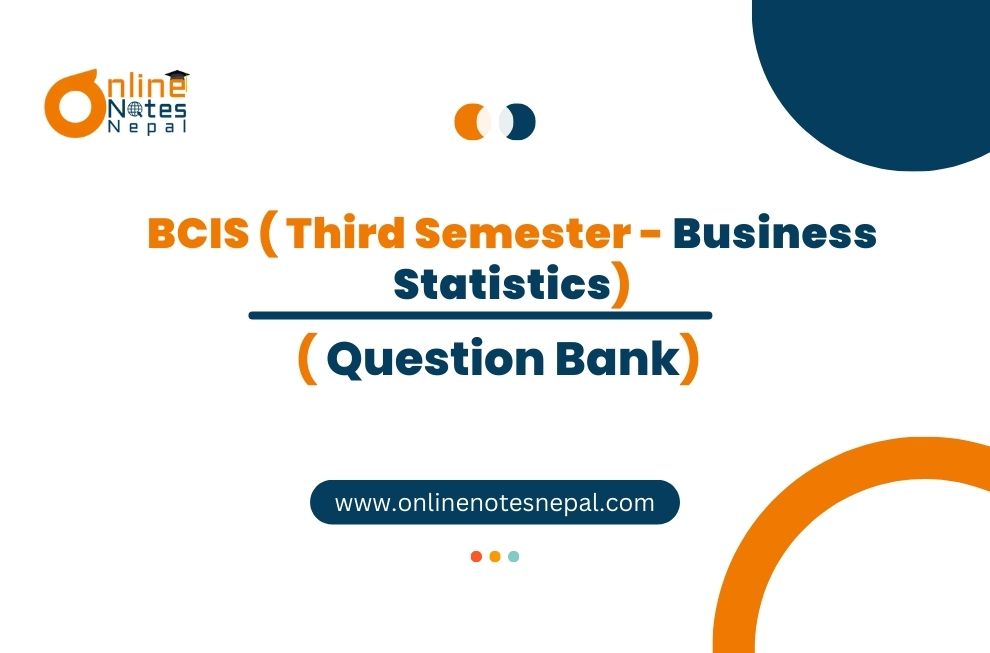 Online Notes Nepal

BCIS ( Third Semester - Business Statistics)

( Question Bank)

www.onlinenotesnepal.com